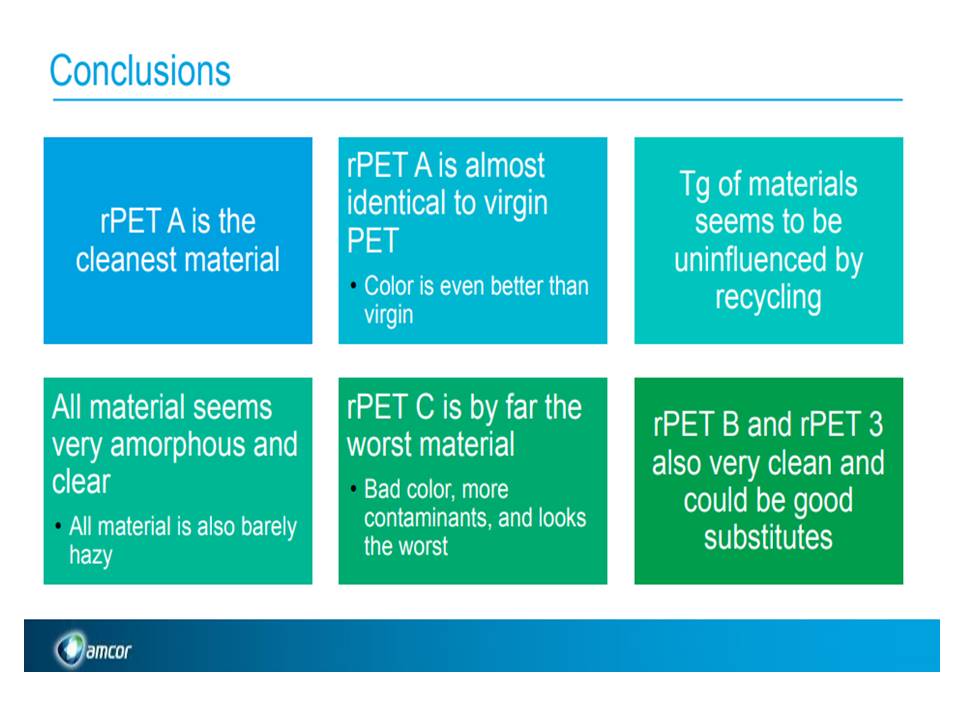 Conclusions

rPET A is the cleanest material

rPET A is almost identical to virgin PET

• Color is even better than virgin

Tg of materials seems to be uninfluenced by recycling

All material seems very amorphous and clear

• All material is also barely hazy

rPET C is by far the worst material

• Bad color, more contaminants, and looks the worst

rPET B and rPET 3 also very clean and could be good substitutes

amcor